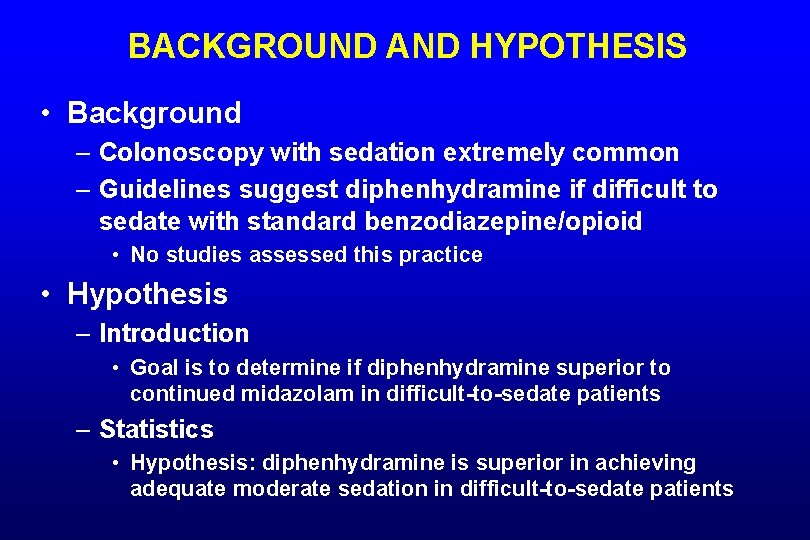 BACKGROUND AND HYPOTHESIS

• Background
– Colonoscopy with sedation extremely common
– Guidelines suggest diphenhydramine if difficult to sedate with standard benzodiazepine/opioid
• No studies assessed this practice
• Hypothesis
– Introduction
• Goal is to determine if diphenhydramine superior to continued midazolam in difficult-to-sedate patients
– Statistics
• Hypothesis: diphenhydramine is superior in achieving adequate moderate sedation in difficult-to-sedate patients